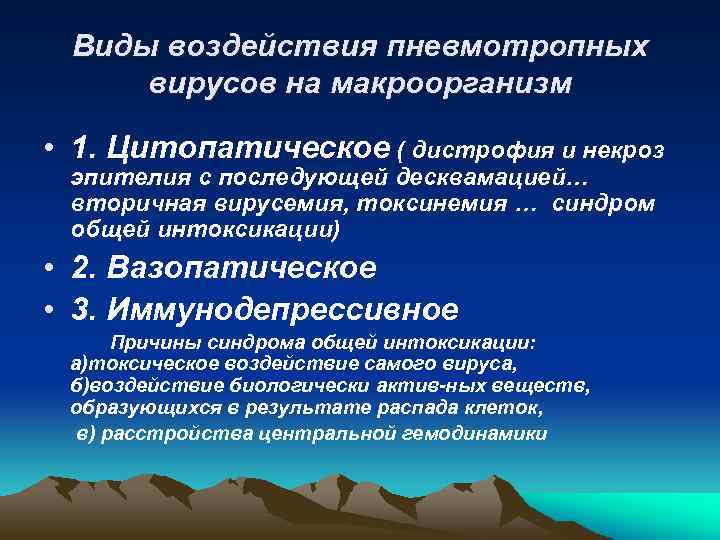 Виды воздействия пневмотропных вирусов на макроорганизм

• 1. Цитопатическое ( дистрофия и некроз эпителия с последующей десквамацией… вторичная вирусемия, токсинемия … синдром общей интоксикации)

• 2. Вазопатическое

• 3. Иммунодепрессивное

Причины синдрома общей интоксикации:
а)токсическое воздействие самого вируса,
б)воздействие биологически актив-ных веществ, образующихся в результате распада клеток,
в) расстройства центральной гемодинамики